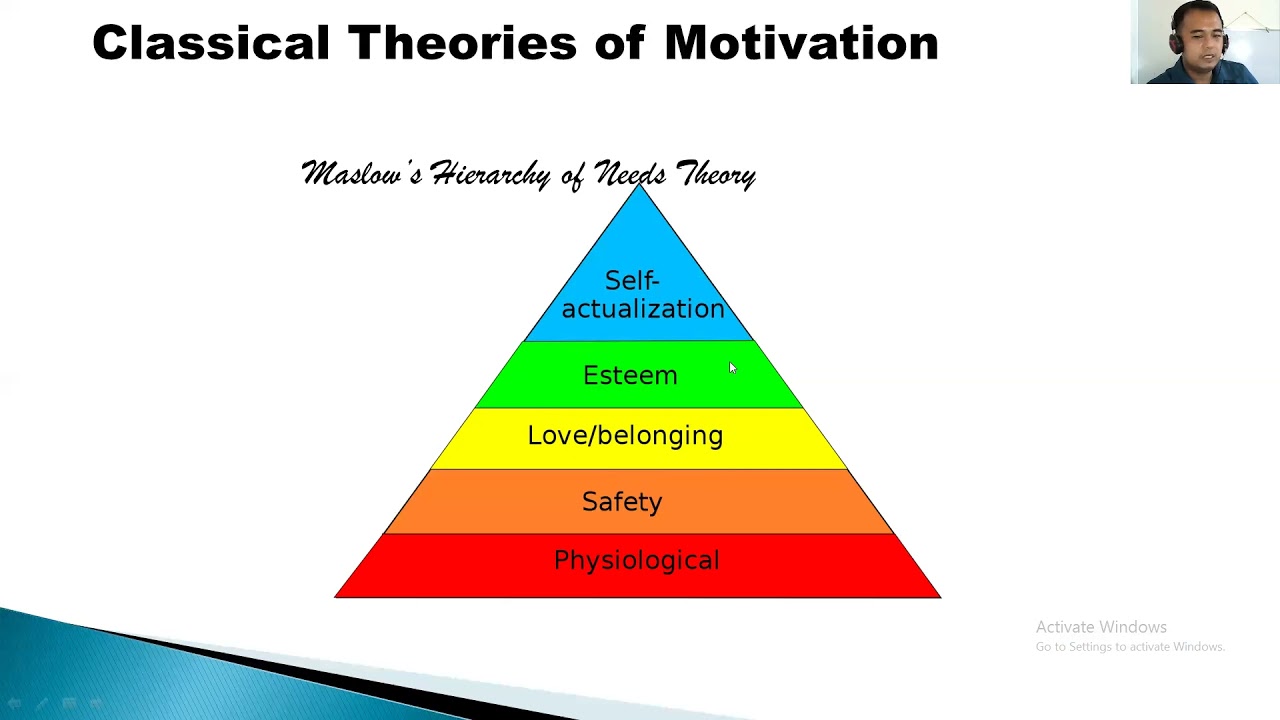 Classical Theories of Motivation

Maslow's Hierarchy of Needs Theory

Self-actualization

Esteem

Love/belonging

Safety

Physiological

Activate Windows
Go to Settings to activate Windows.